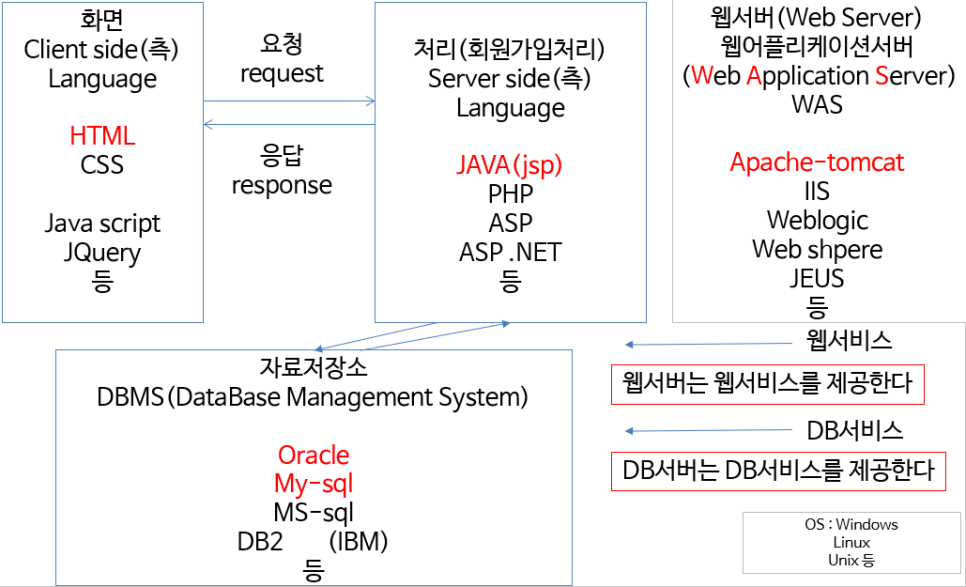 화면
Client side(측)
Language

HTML
CSS

Java script
JQuery
등

요청
request

응답
response

처리(회원가입처리)
Server side(측)
Language

JAVA(jsp)
PHP
ASP
ASP .NET
등

웹서버(Web Server)
웹어플리케이션서버
(Web Application Server)
WAS

Apache-tomcat
IIS
Weblogic
Web shpere
JEUS
등

자료저장소
DBMS(DataBase Management System)

Oracle
My-sql
MS-sql
DB2 (IBM)
등

웹서비스

웹서버는 웹서비스를 제공한다

DB서비스

DB서버는 DB서비스를 제공한다

OS : Windows
Linux
Unix 등